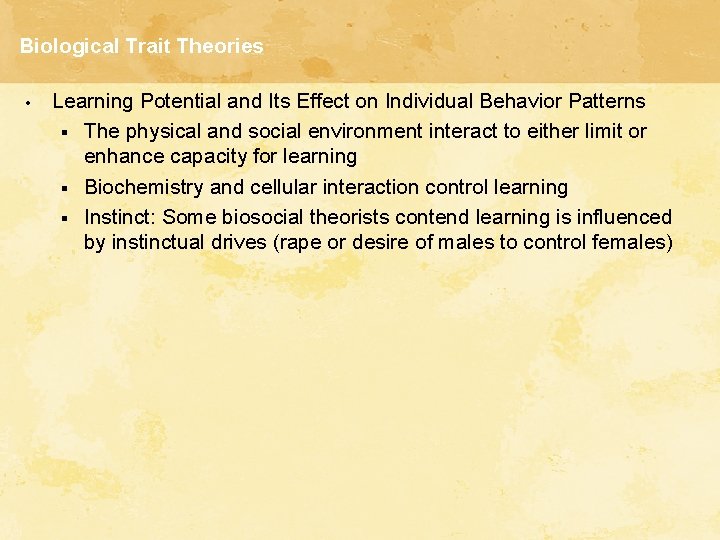 Biological Trait Theories

• Learning Potential and Its Effect on Individual Behavior Patterns
  ▪ The physical and social environment interact to either limit or enhance capacity for learning
  ▪ Biochemistry and cellular interaction control learning
  ▪ Instinct: Some biosocial theorists contend learning is influenced by instinctual drives (rape or desire of males to control females)